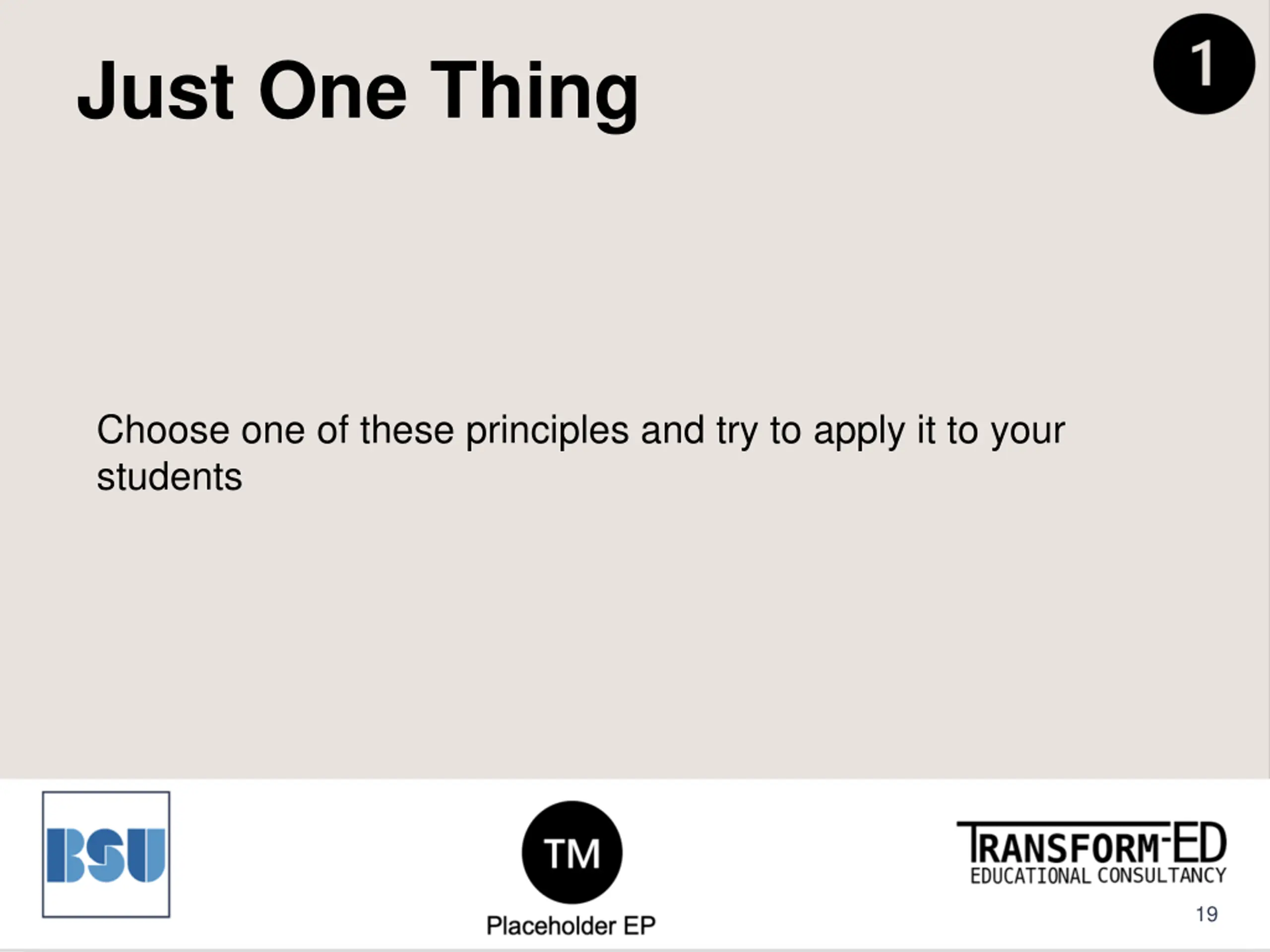 Just One Thing

1

Choose one of these principles and try to apply it to your students

BSU

TM

Placeholder EP

TRANSFORM-ED
EDUCATIONAL CONSULTANCY

19